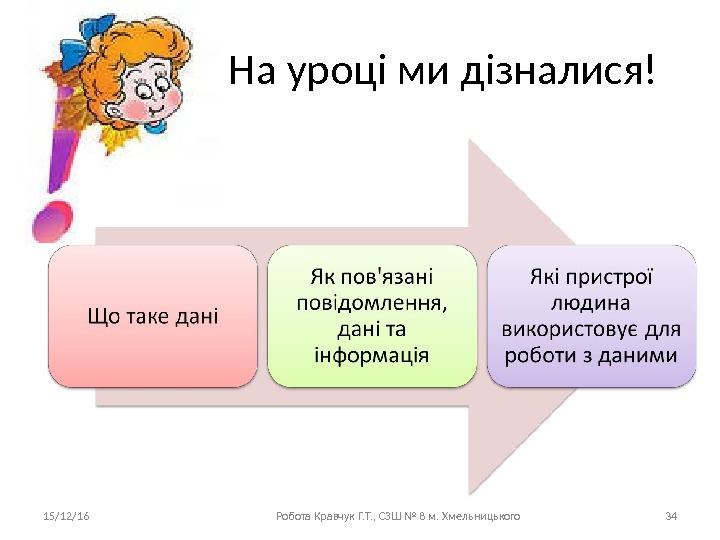 На уроці ми дізналися!

Що таке дані

Як пов'язані повідомлення, дані та інформація

Які пристрої людина використовує для роботи з даними

15/12/16

Робота Кравчук Г.Т., СЗШ № 8 м. Хмельницького

34